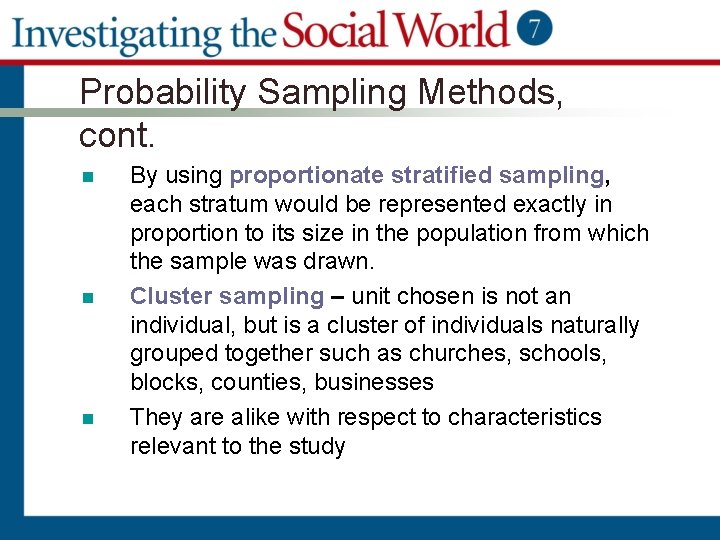 Investigating the Social World 7

Probability Sampling Methods, cont.

By using proportionate stratified sampling, each stratum would be represented exactly in proportion to its size in the population from which the sample was drawn.

Cluster sampling – unit chosen is not an individual, but is a cluster of individuals naturally grouped together such as churches, schools, blocks, counties, businesses

They are alike with respect to characteristics relevant to the study